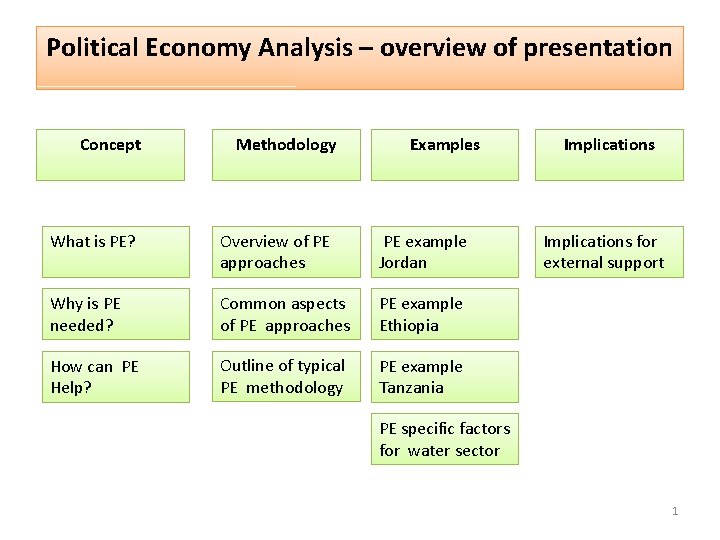 Political Economy Analysis – overview of presentation

Concept

What is PE?

Why is PE needed?

How can PE Help?

Methodology

Overview of PE approaches

Common aspects of PE approaches

Outline of typical PE methodology

Examples

PE example Jordan

PE example Ethiopia

PE example Tanzania

PE specific factors for water sector

Implications

Implications for external support

1